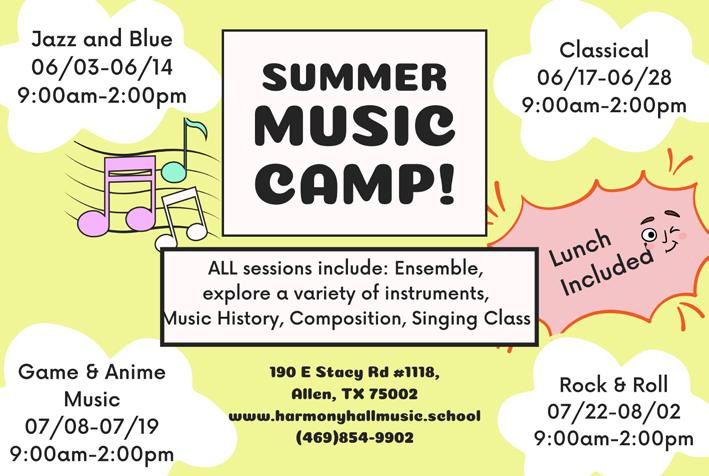 Jazz and Blue
06/03-06/14
9:00am-2:00pm

SUMMER MUSIC CAMP!

Classical
06/17-06/28
9:00am-2:00pm

Lunch Included

ALL sessions include: Ensemble, explore a variety of instruments, Music History, Composition, Singing Class

Game & Anime Music
07/08-07/19
9:00am-2:00pm

190 E Stacy Rd #1118,
Allen, TX 75002
www.harmonyhallmusic.school
(469)854-9902

Rock & Roll
07/22-08/02
9:00am-2:00pm